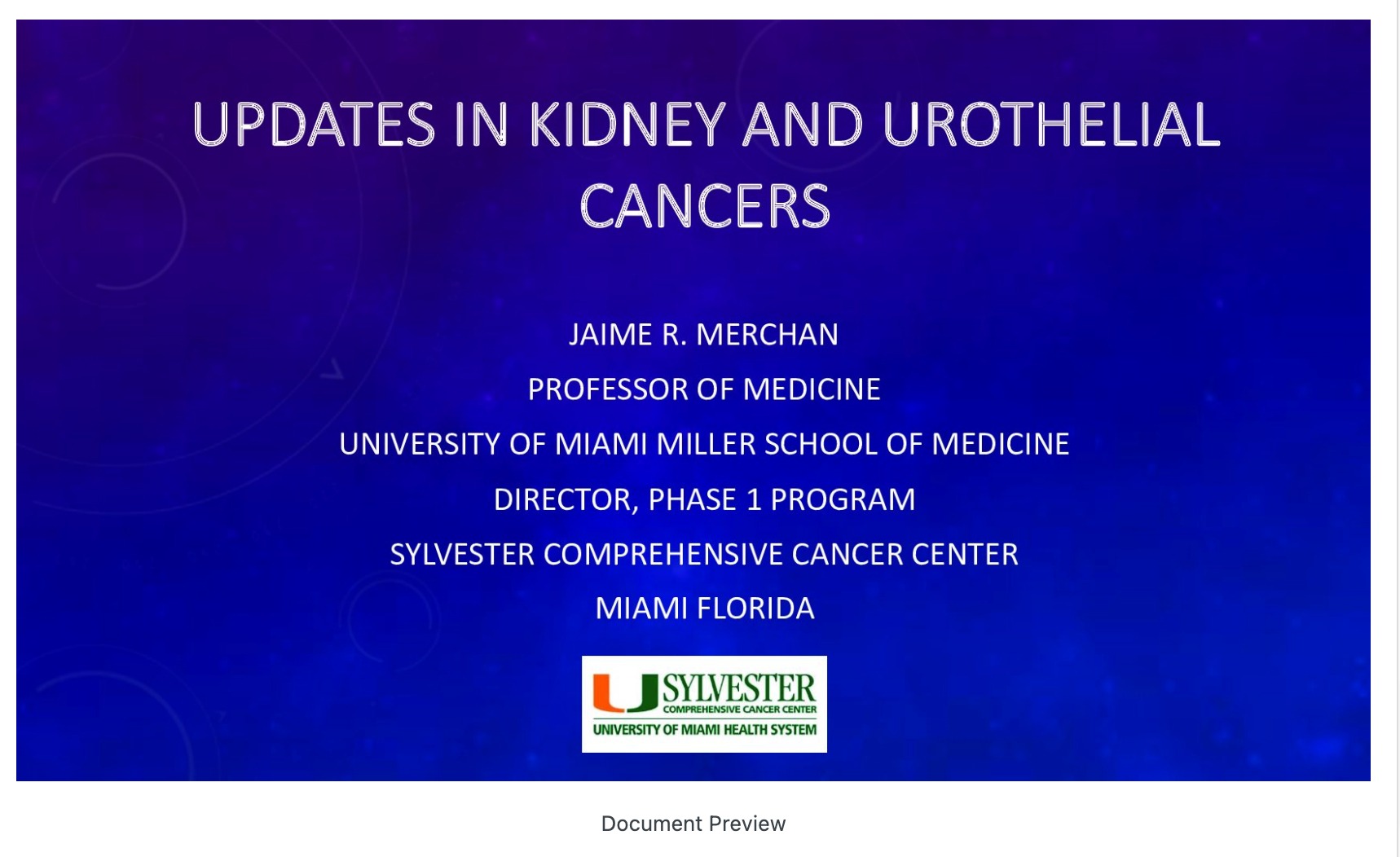 UPDATES IN KIDNEY AND UROTHELIAL CANCERS

JAIME R. MERCHAN

PROFESSOR OF MEDICINE

UNIVERSITY OF MIAMI MILLER SCHOOL OF MEDICINE

DIRECTOR, PHASE 1 PROGRAM

SYLVESTER COMPREHENSIVE CANCER CENTER

MIAMI FLORIDA

U SYLVESTER
COMPREHENSIVE CANCER CENTER
UNIVERSITY OF MIAMI HEALTH SYSTEM

Document Preview